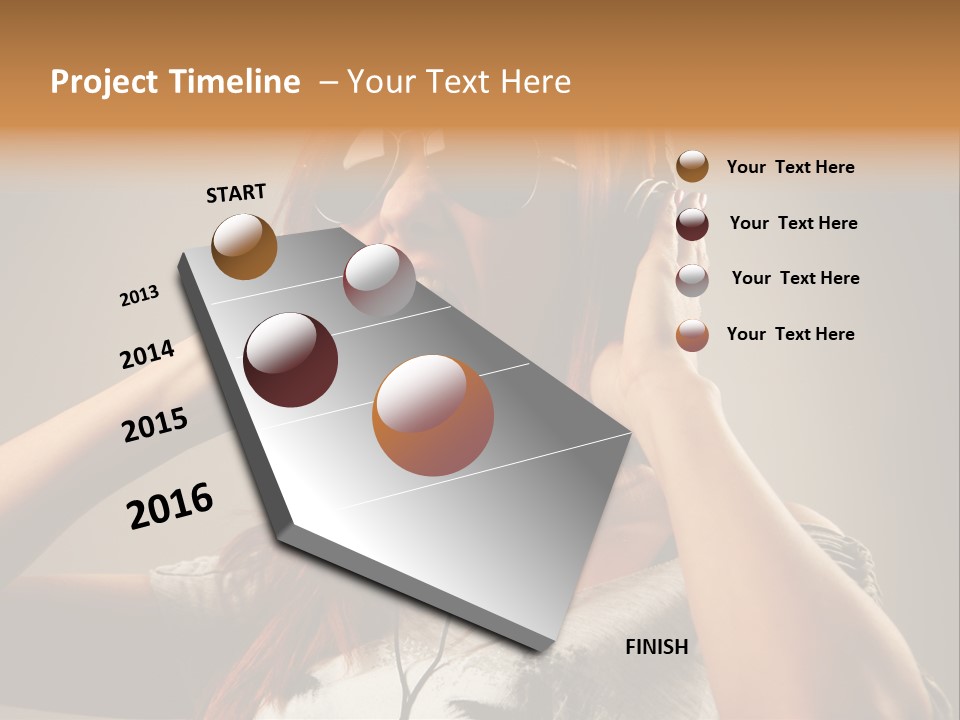 Project Timeline – Your Text Here

START

2013

2014

2015

2016

FINISH

Your Text Here

Your Text Here

Your Text Here

Your Text Here